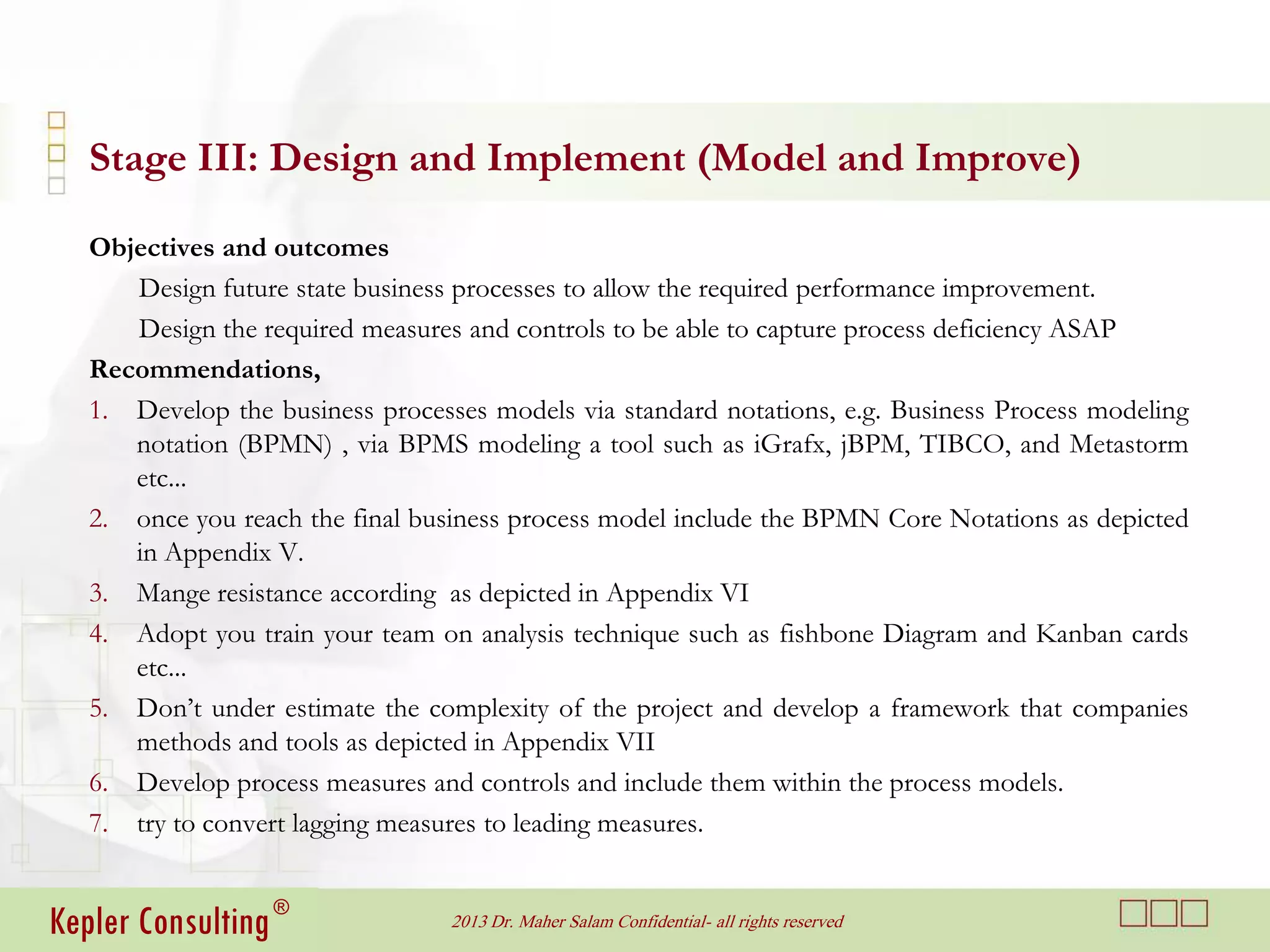 Stage III: Design and Implement (Model and Improve)

Objectives and outcomes

Design future state business processes to allow the required performance improvement.

Design the required measures and controls to be able to capture process deficiency ASAP

Recommendations,

1. Develop the business processes models via standard notations, e.g. Business Process modeling notation (BPMN) , via BPMS modeling a tool such as iGrafx, jBPM, TIBCO, and Metastorm etc...
2. once you reach the final business process model include the BPMN Core Notations as depicted in Appendix V.
3. Mange resistance according as depicted in Appendix VI
4. Adopt you train your team on analysis technique such as fishbone Diagram and Kanban cards etc...
5. Don't under estimate the complexity of the project and develop a framework that companies methods and tools as depicted in Appendix VII
6. Develop process measures and controls and include them within the process models.
7. try to convert lagging measures to leading measures.

Kepler Consulting®

2013 Dr. Maher Salam Confidential- all rights reserved